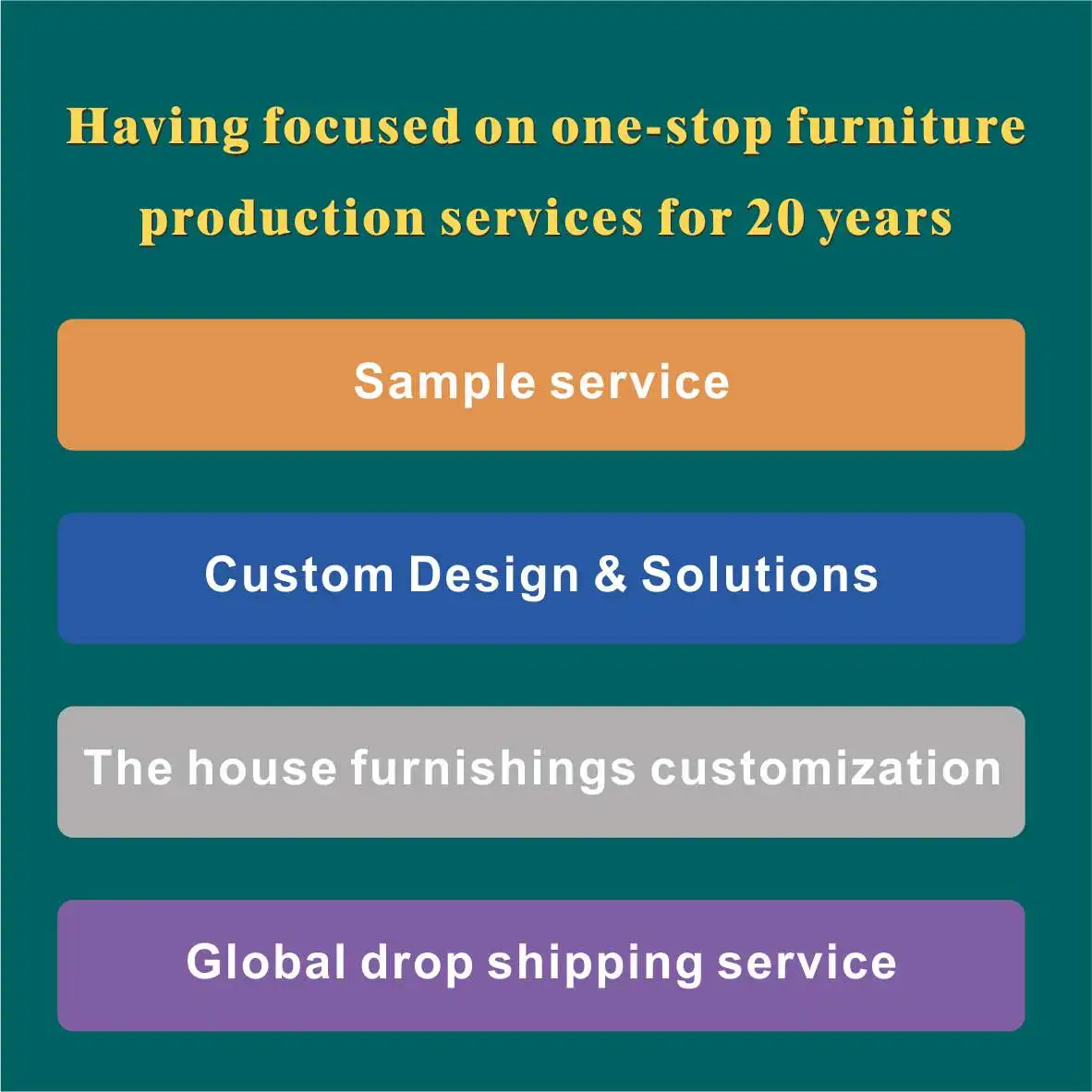 Having focused on one-stop furniture production services for 20 years

Sample service

Custom Design & Solutions

The house furnishings customization

Global drop shipping service